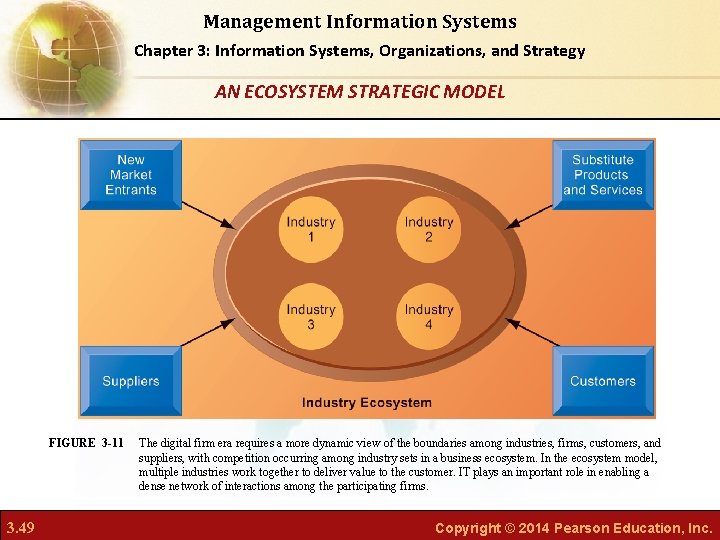 Management Information Systems

Chapter 3: Information Systems, Organizations, and Strategy

AN ECOSYSTEM STRATEGIC MODEL

New Market Entrants

Substitute Products and Services

Industry 1

Industry 2

Industry 3

Industry 4

Suppliers

Customers

Industry Ecosystem

FIGURE 3-11 The digital firm era requires a more dynamic view of the boundaries among industries, firms, customers, and suppliers, with competition occurring among industry sets in a business ecosystem. In the ecosystem model, multiple industries work together to deliver value to the customer. IT plays an important role in enabling a dense network of interactions among the participating firms.

3.49

Copyright © 2014 Pearson Education, Inc.